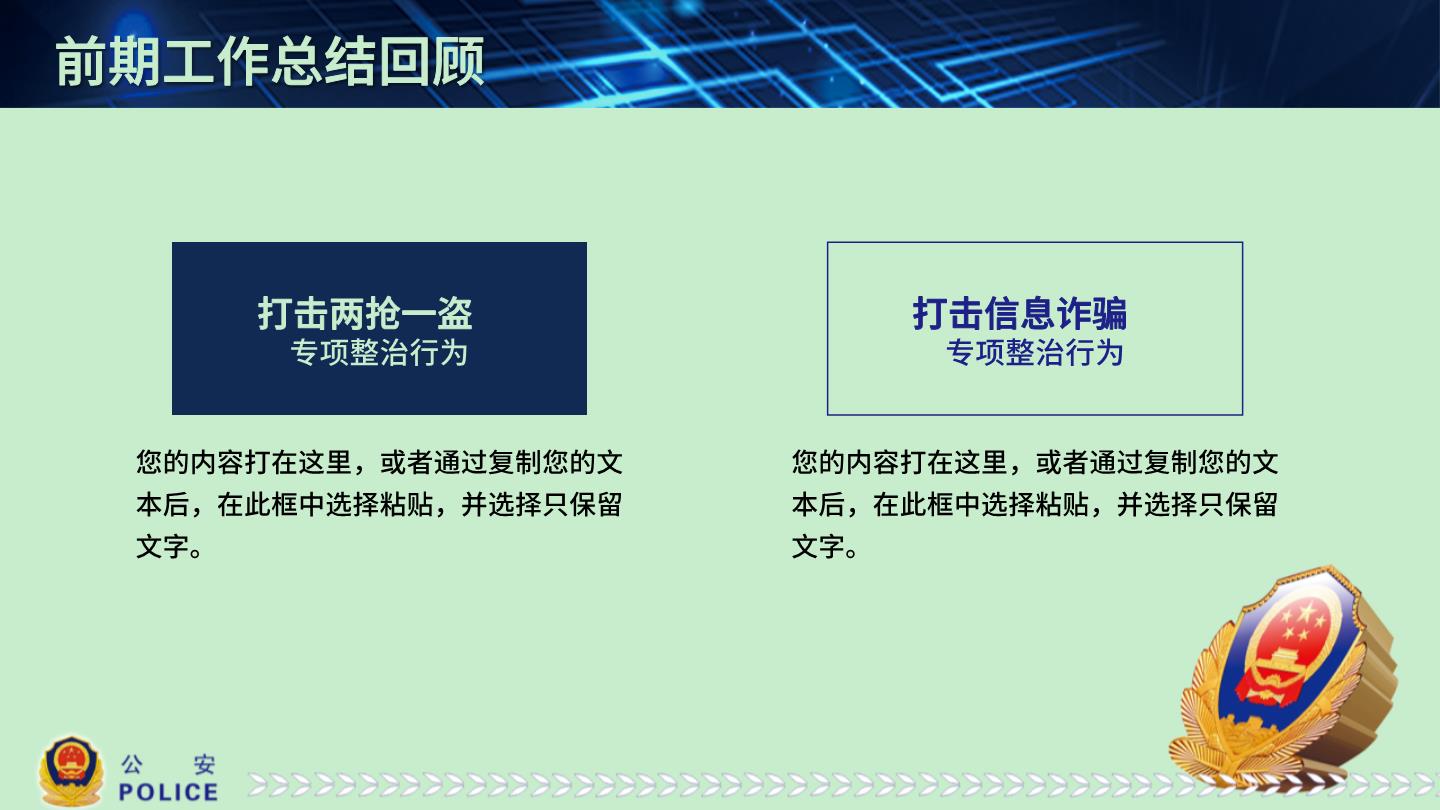 前期工作总结回顾

打击两抢一盗
专项整治行为

您的内容打在这里，或者通过复制您的文本后，在此框中选择粘贴，并选择只保留文字。

打击信息诈骗
专项整治行为

您的内容打在这里，或者通过复制您的文本后，在此框中选择粘贴，并选择只保留文字。

公 安
POLICE